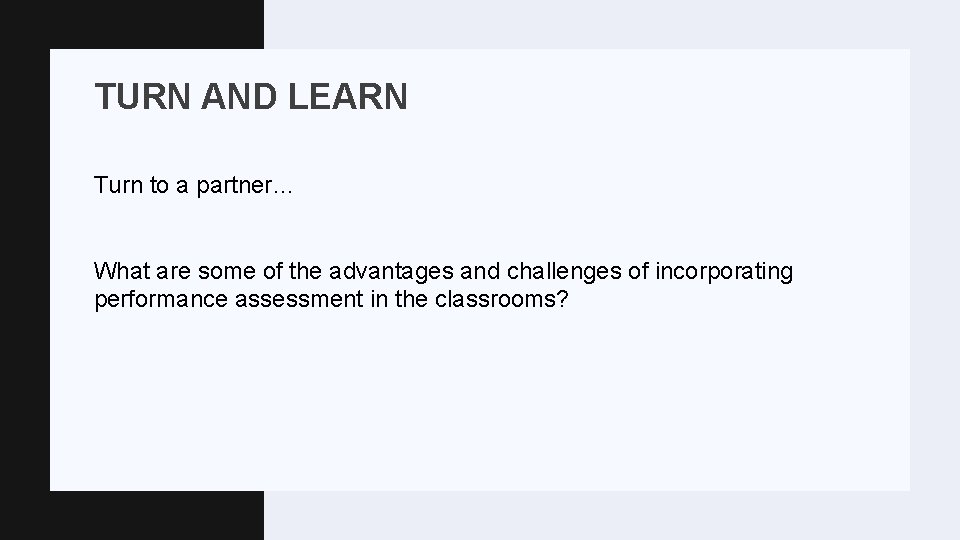 TURN AND LEARN

Turn to a partner…

What are some of the advantages and challenges of incorporating performance assessment in the classrooms?